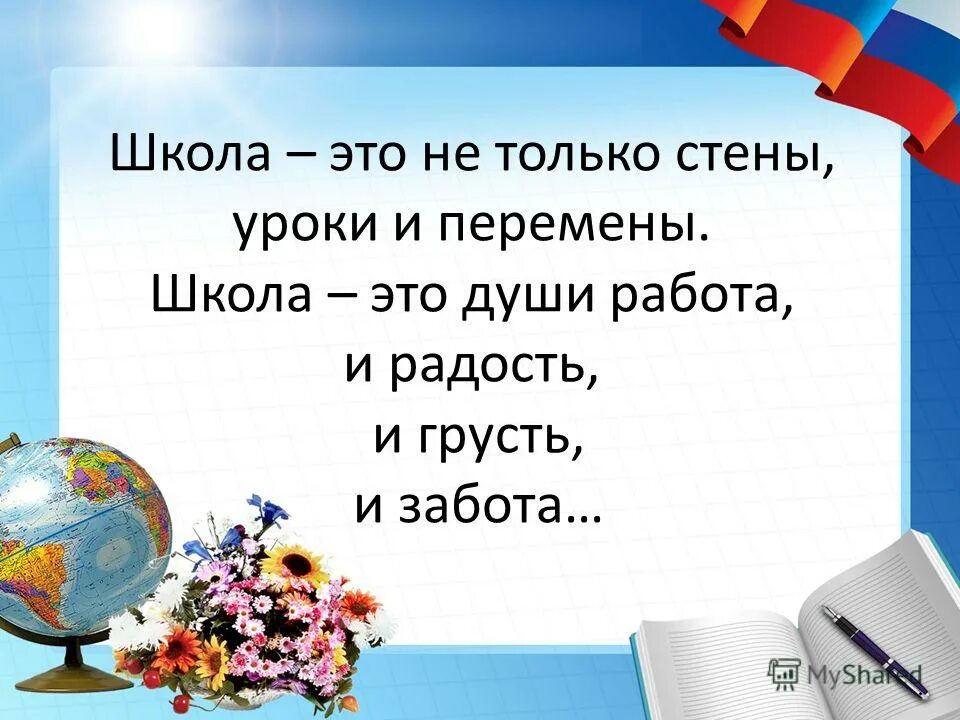 Школа – это не только стены,
уроки и перемены.
Школа – это души работа,
и радость,
и грусть,
и забота…

MyShared